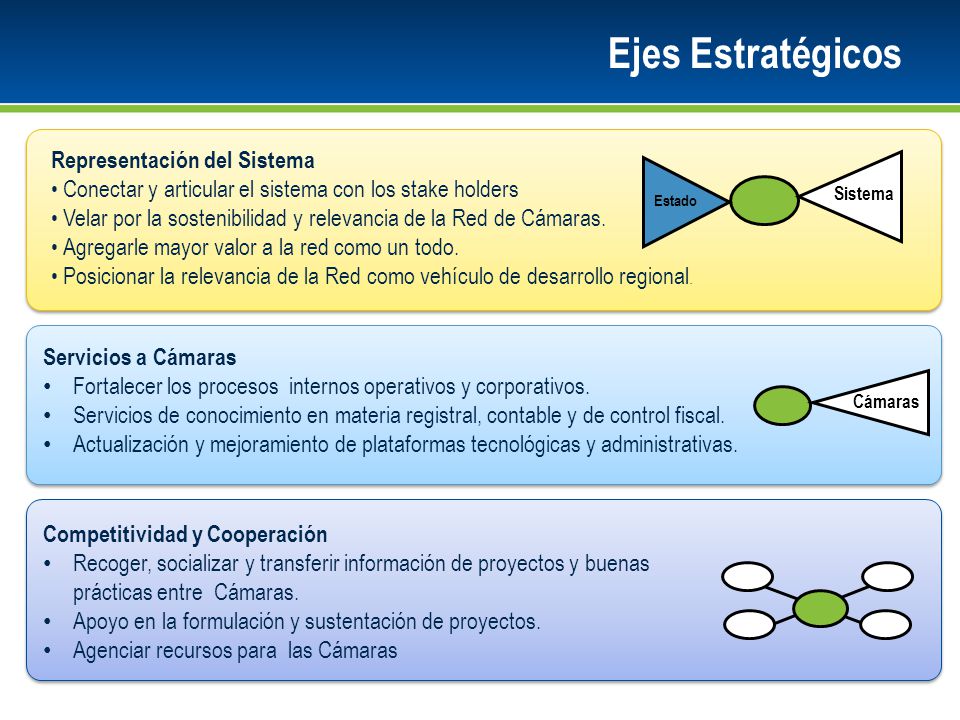 Ejes Estratégicos

Representación del Sistema
• Conectar y articular el sistema con los stake holders
• Velar por la sostenibilidad y relevancia de la Red de Cámaras.
• Agregarle mayor valor a la red como un todo.
• Posicionar la relevancia de la Red como vehículo de desarrollo regional.

Estado
Sistema

Servicios a Cámaras
• Fortalecer los procesos internos operativos y corporativos.
• Servicios de conocimiento en materia registral, contable y de control fiscal.
• Actualización y mejoramiento de plataformas tecnológicas y administrativas.

Cámaras

Competitividad y Cooperación
• Recoger, socializar y transferir información de proyectos y buenas prácticas entre Cámaras.
• Apoyo en la formulación y sustentación de proyectos.
• Agenciar recursos para las Cámaras